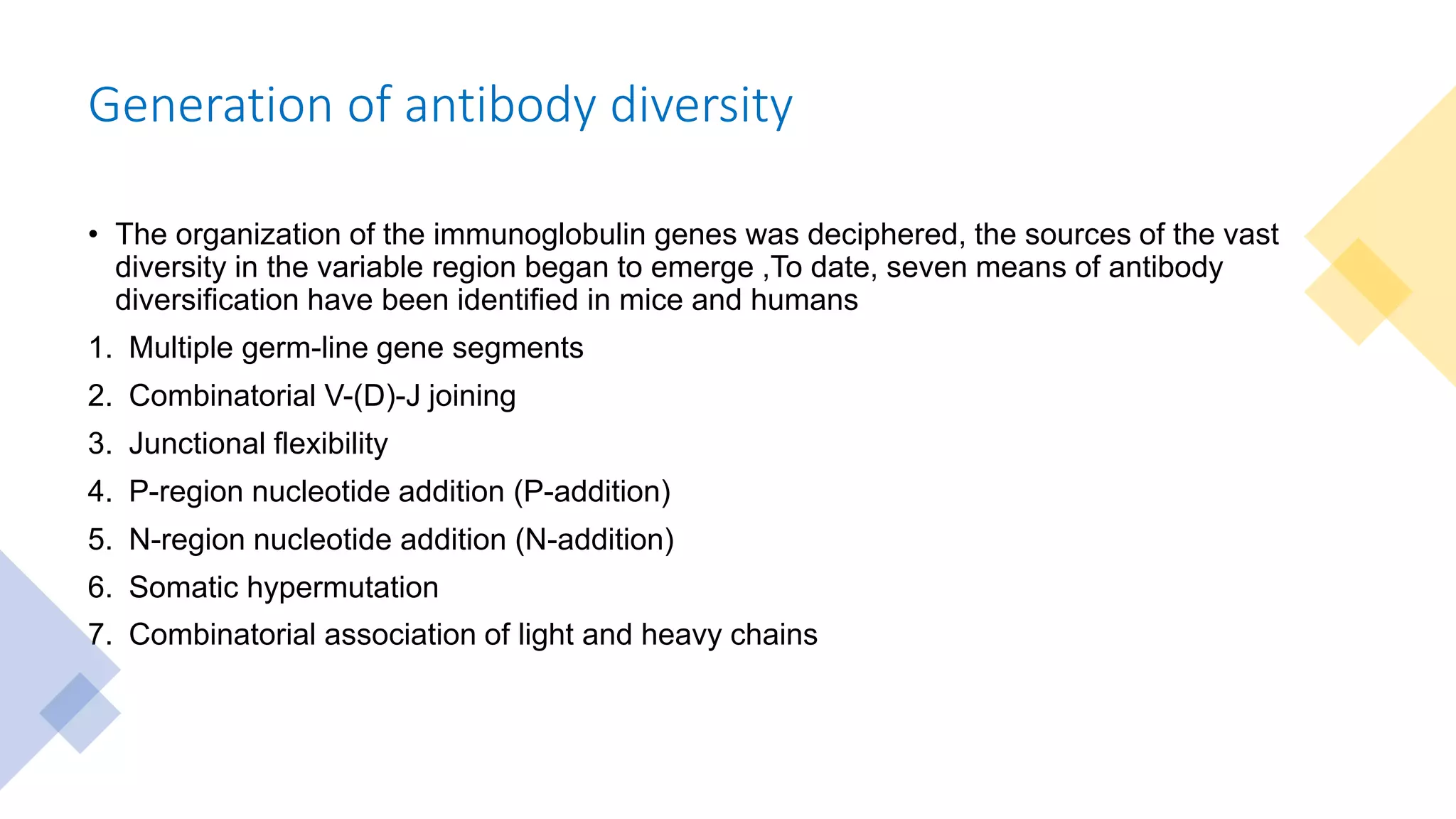 Generation of antibody diversity

• The organization of the immunoglobulin genes was deciphered, the sources of the vast diversity in the variable region began to emerge ,To date, seven means of antibody diversification have been identified in mice and humans

1. Multiple germ-line gene segments
2. Combinatorial V-(D)-J joining
3. Junctional flexibility
4. P-region nucleotide addition (P-addition)
5. N-region nucleotide addition (N-addition)
6. Somatic hypermutation
7. Combinatorial association of light and heavy chains